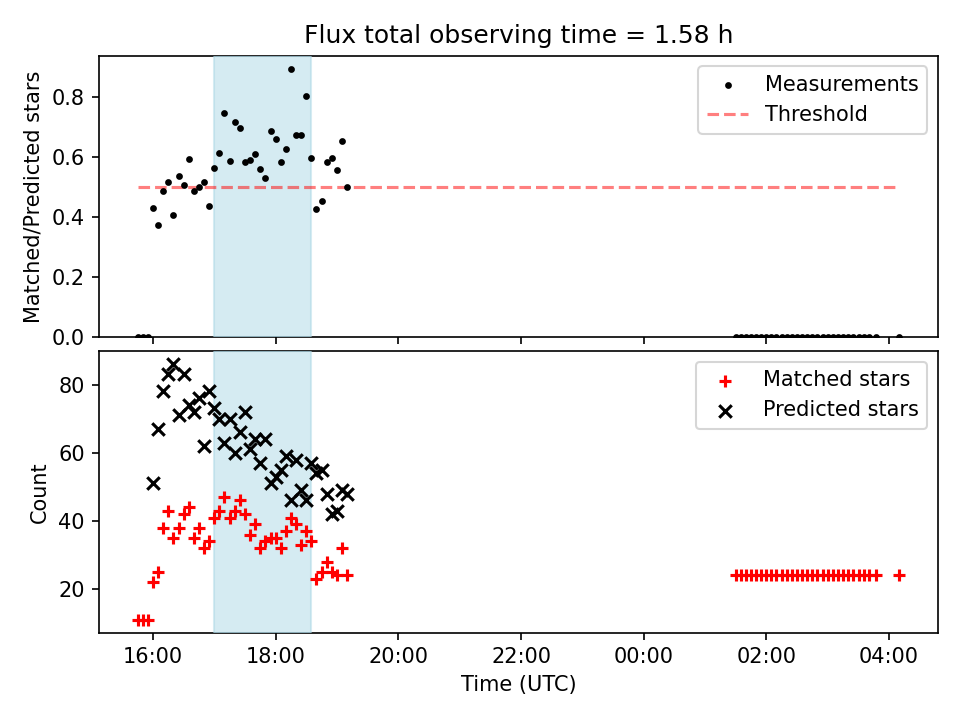 Flux total observing time = 1.58 h

Matched/Predicted stars

0.8
0.6
0.4
0.2
0.0

Measurements
Threshold

Count

80
60
40
20

Matched stars
Predicted stars

16:00
18:00
20:00
22:00
00:00
02:00
04:00

Time (UTC)